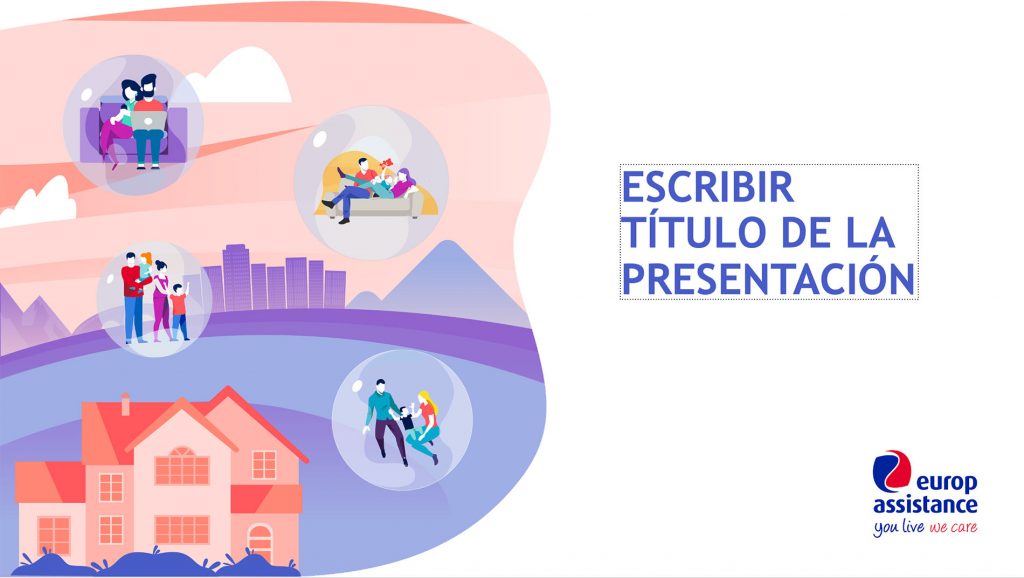 ESCRIBIR TÍTULO DE LA PRESENTACIÓN

europ assistance
you live we care